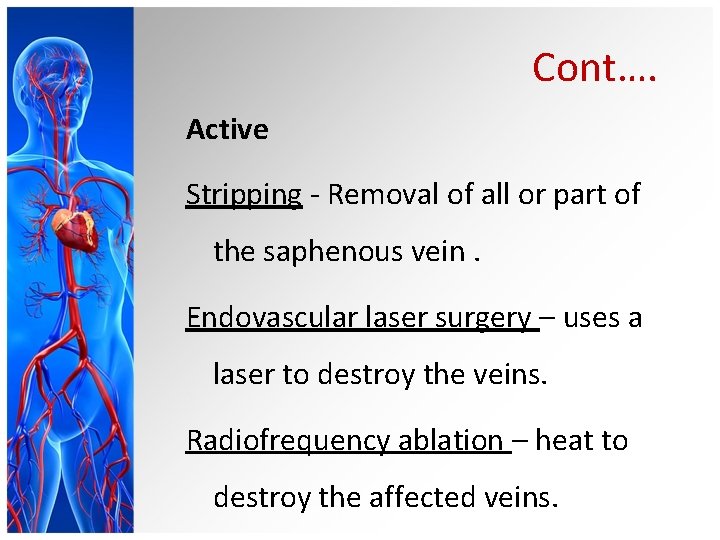 Cont….

Active

Stripping - Removal of all or part of the saphenous vein .

Endovascular laser surgery – uses a laser to destroy the veins.

Radiofrequency ablation – heat to destroy the affected veins.